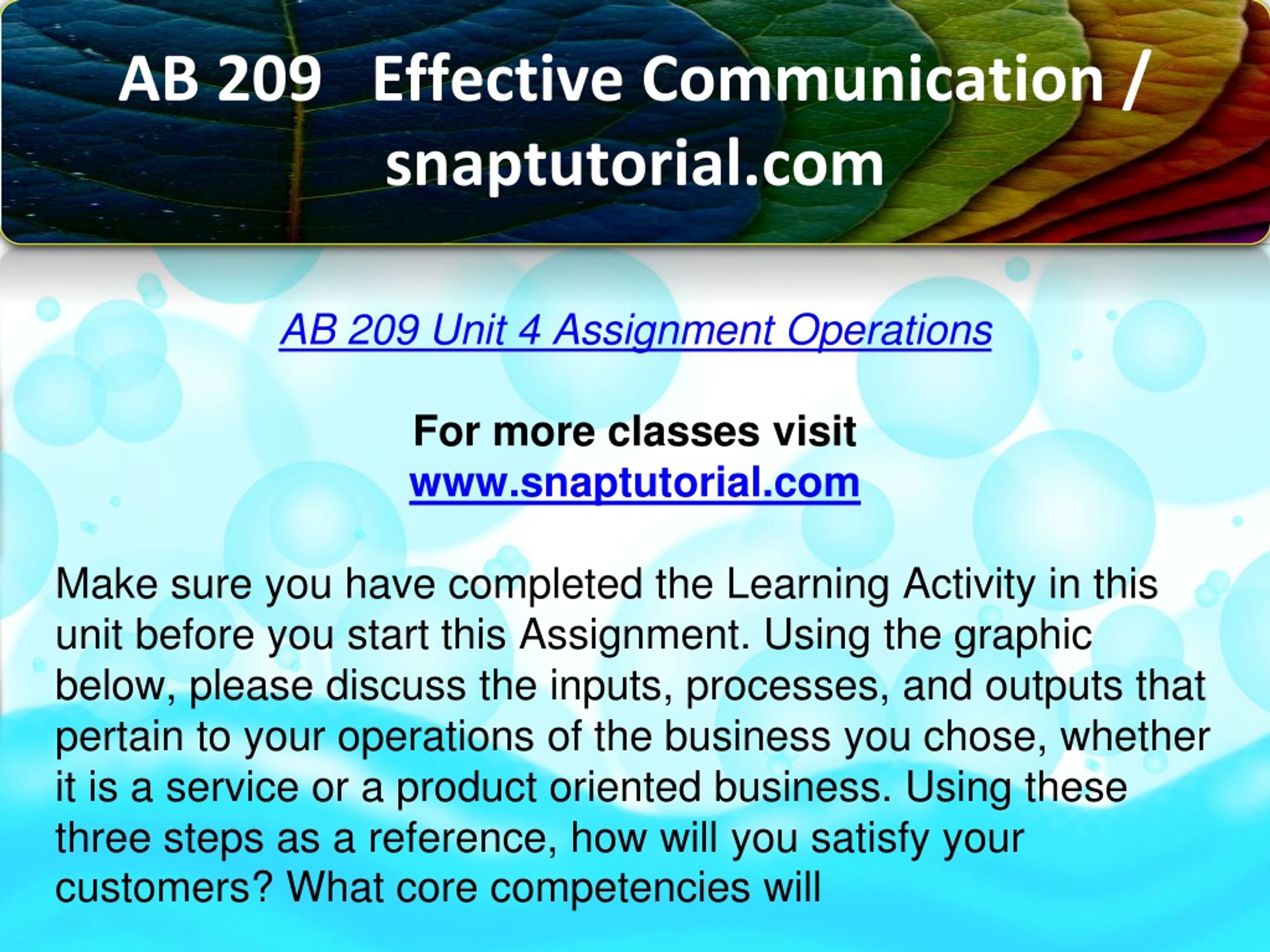 AB 209 Effective Communication / snaptutorial.com

AB 209 Unit 4 Assignment Operations

For more classes visit
www.snaptutorial.com

Make sure you have completed the Learning Activity in this unit before you start this Assignment. Using the graphic below, please discuss the inputs, processes, and outputs that pertain to your operations of the business you chose, whether it is a service or a product oriented business. Using these three steps as a reference, how will you satisfy your customers? What core competencies will